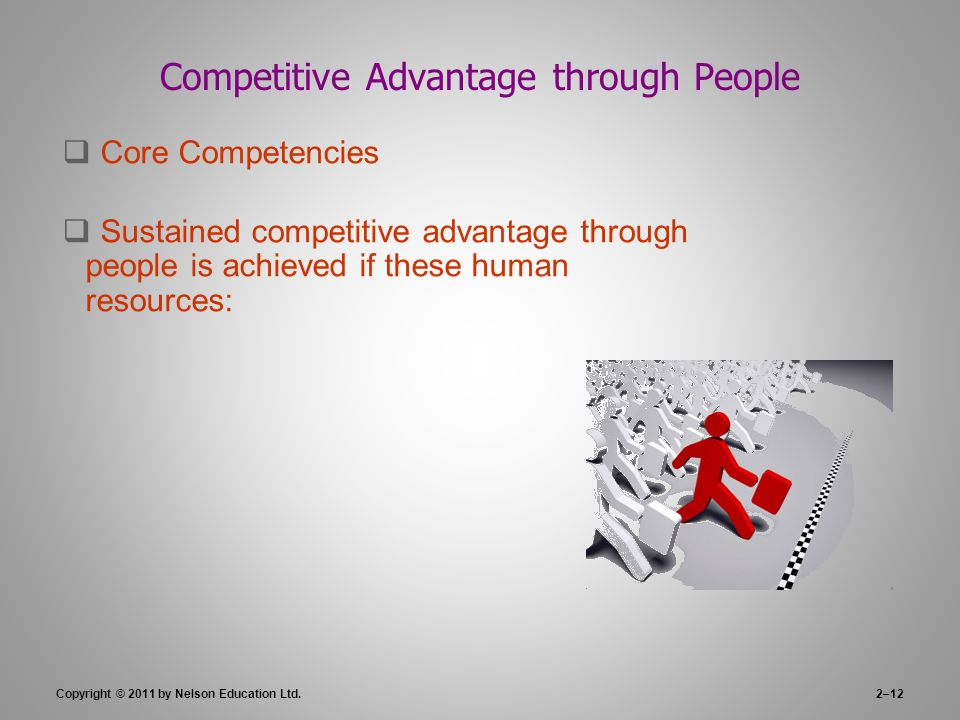 Competitive Advantage through People

❑ Core Competencies

❑ Sustained competitive advantage through people is achieved if these human resources:

Copyright © 2011 by Nelson Education Ltd.

2–12